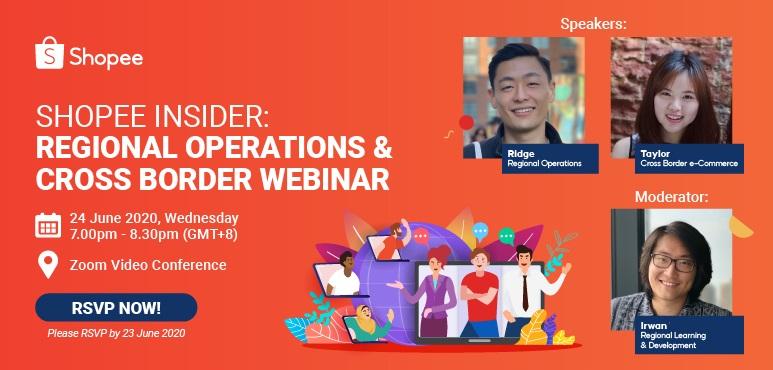 Shopee

SHOPEE INSIDER:
REGIONAL OPERATIONS & CROSS BORDER WEBINAR

24 June 2020, Wednesday
7.00pm - 8.30pm (GMT+8)

Zoom Video Conference

RSVP NOW!

Please RSVP by 23 June 2020

Speakers:

Ridge
Regional Operations

Taylor
Cross Border e-Commerce

Moderator:

Irwan
Regional Learning & Development